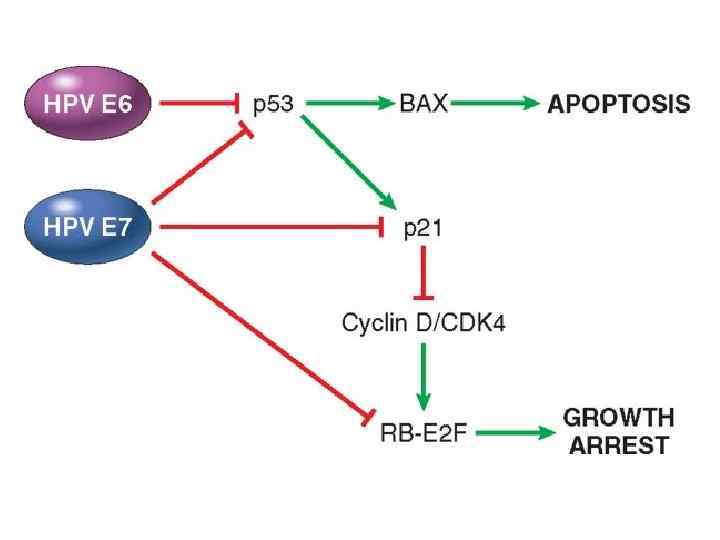 HPV E6

p53

BAX

APOPTOSIS

HPV E7

p21

Cyclin D/CDK4

RB-E2F

GROWTH ARREST